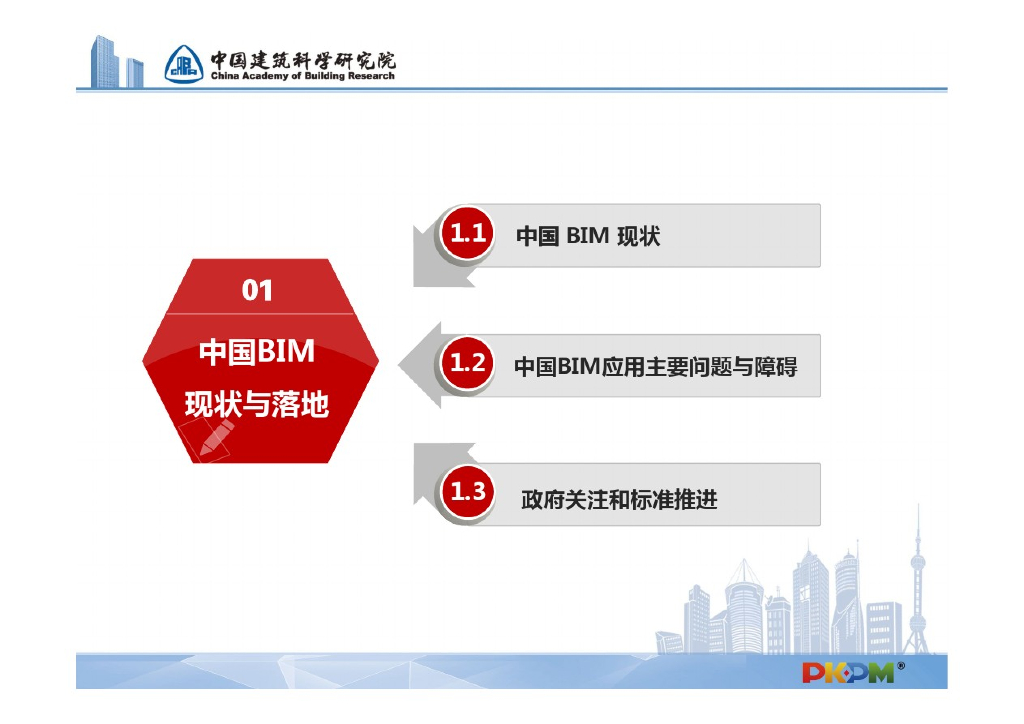 中国建筑科学研究院
China Academy of Building Research

01
中国BIM
现状与落地

1.1 中国 BIM 现状

1.2 中国BIM应用主要问题与障碍

1.3 政府关注和标准推进

PKPM®